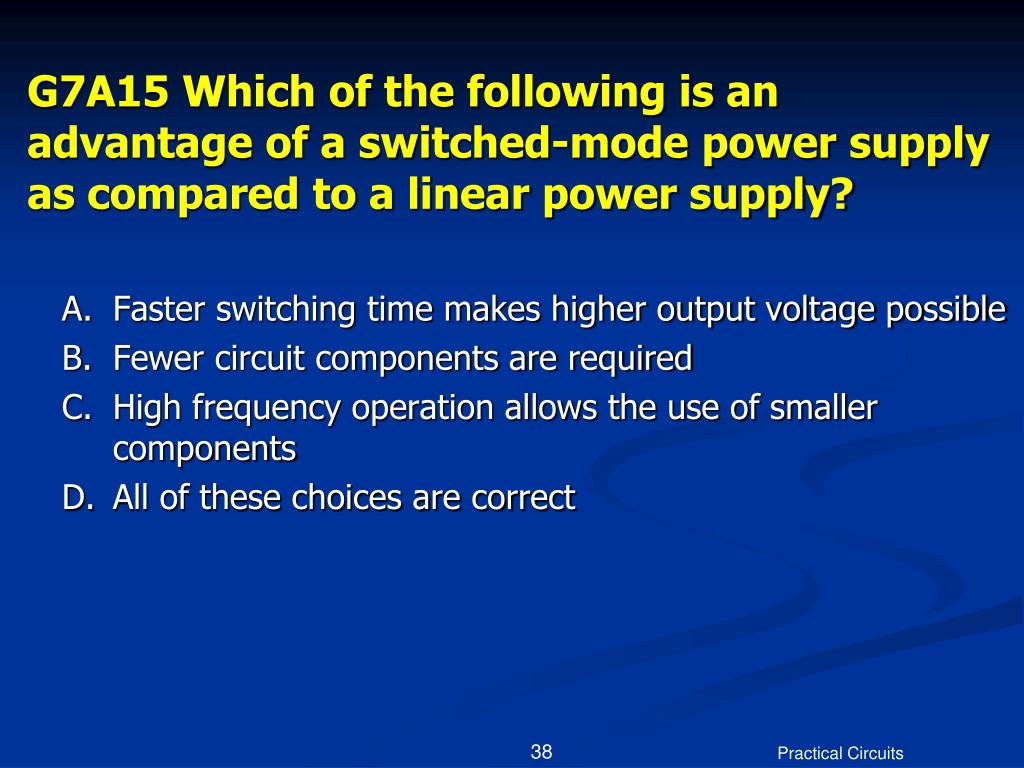 G7A15 Which of the following is an advantage of a switched-mode power supply as compared to a linear power supply?

A. Faster switching time makes higher output voltage possible
B. Fewer circuit components are required
C. High frequency operation allows the use of smaller components
D. All of these choices are correct

38

Practical Circuits